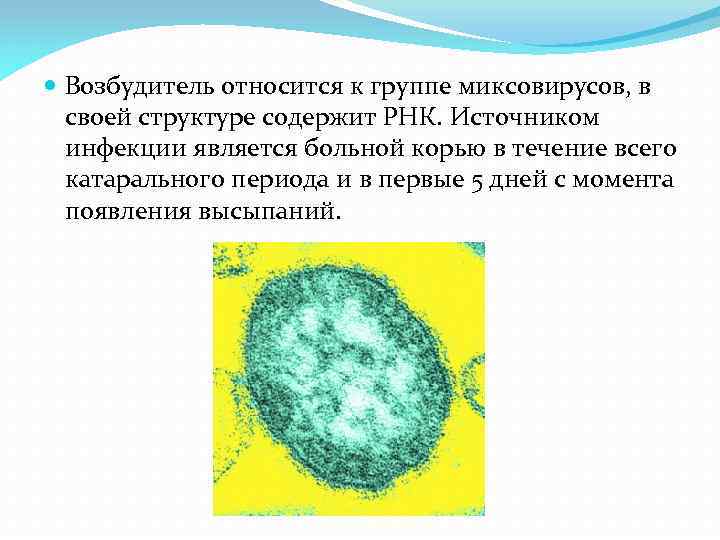 Возбудитель относится к группе миксовирусов, в своей структуре содержит РНК. Источником инфекции является больной корью в течение всего катарального периода и в первые 5 дней с момента появления высыпаний.